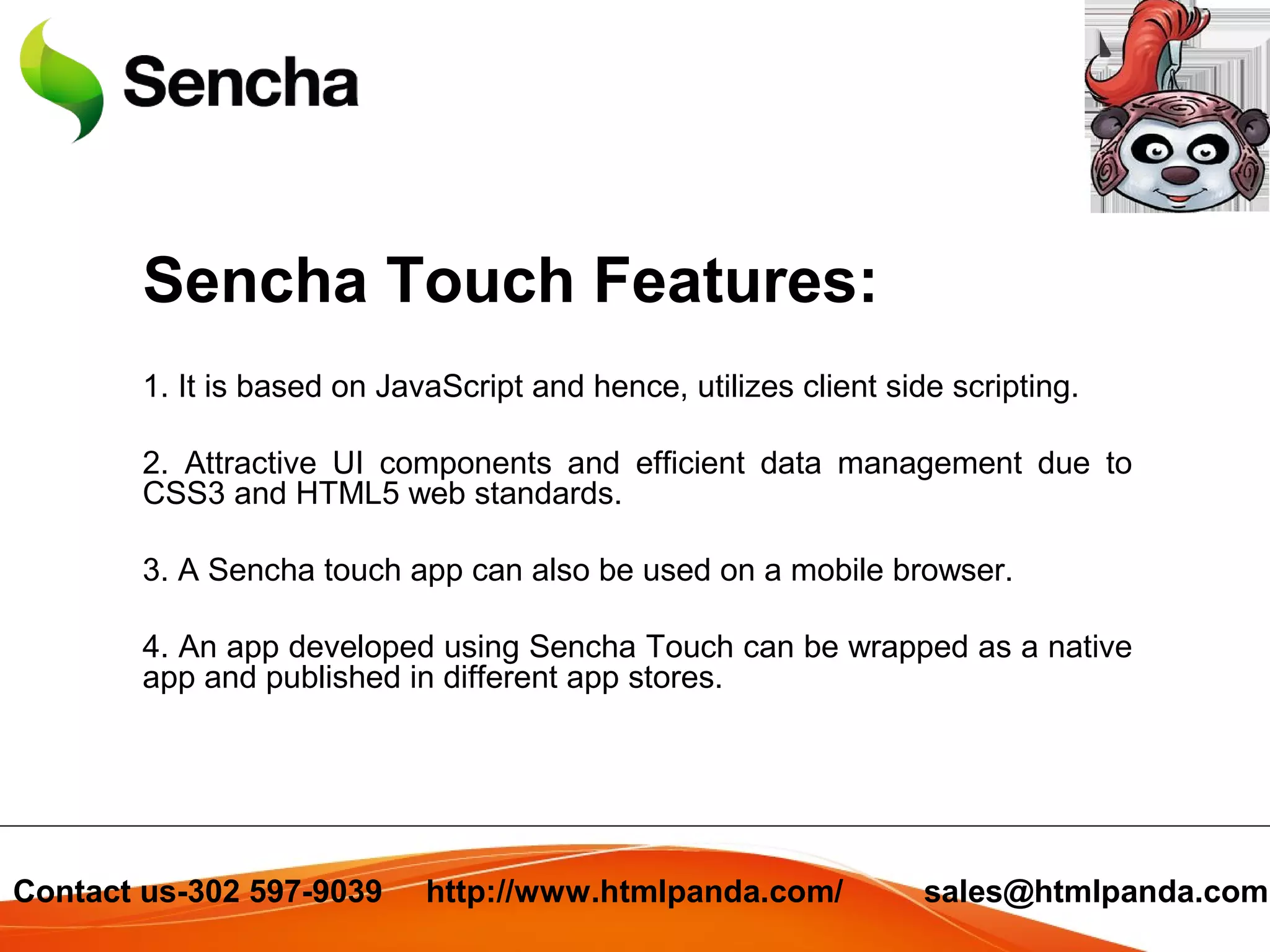 Sencha

Sencha Touch Features:

1. It is based on JavaScript and hence, utilizes client side scripting.

2. Attractive UI components and efficient data management due to CSS3 and HTML5 web standards.

3. A Sencha touch app can also be used on a mobile browser.

4. An app developed using Sencha Touch can be wrapped as a native app and published in different app stores.

Contact us-302 597-9039 http://www.htmlpanda.com/ sales@htmlpanda.com